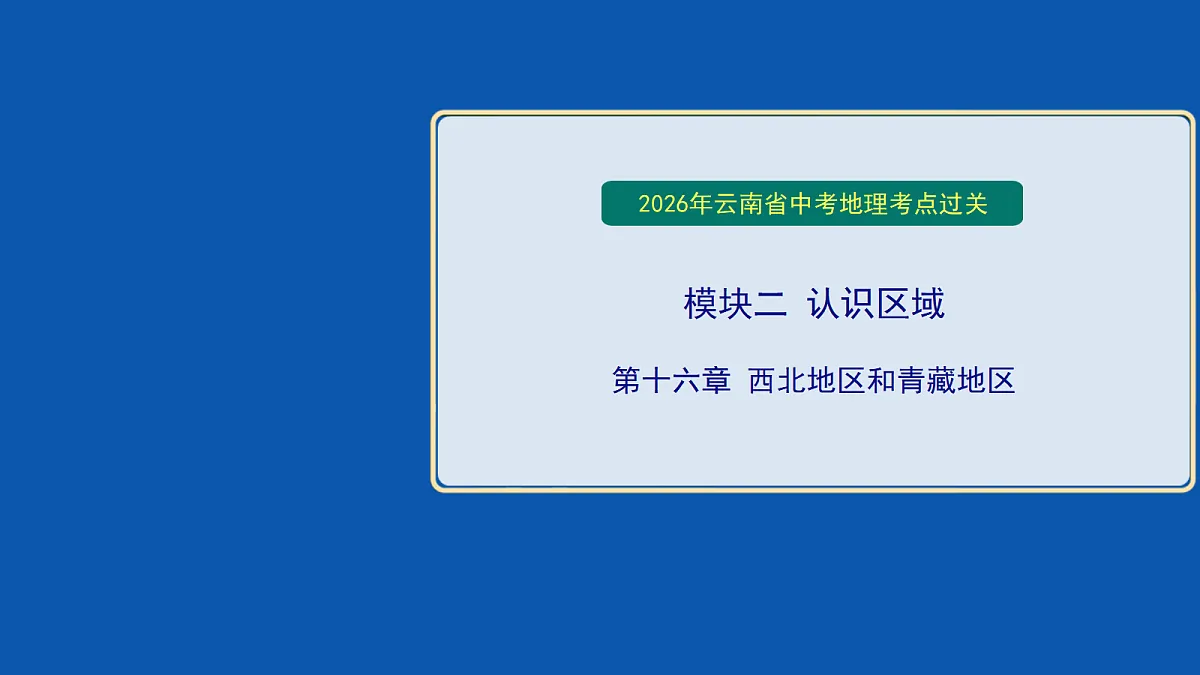 2026年云南省中考地理考点过关

模块二 认识区域

第十六章 西北地区和青藏地区